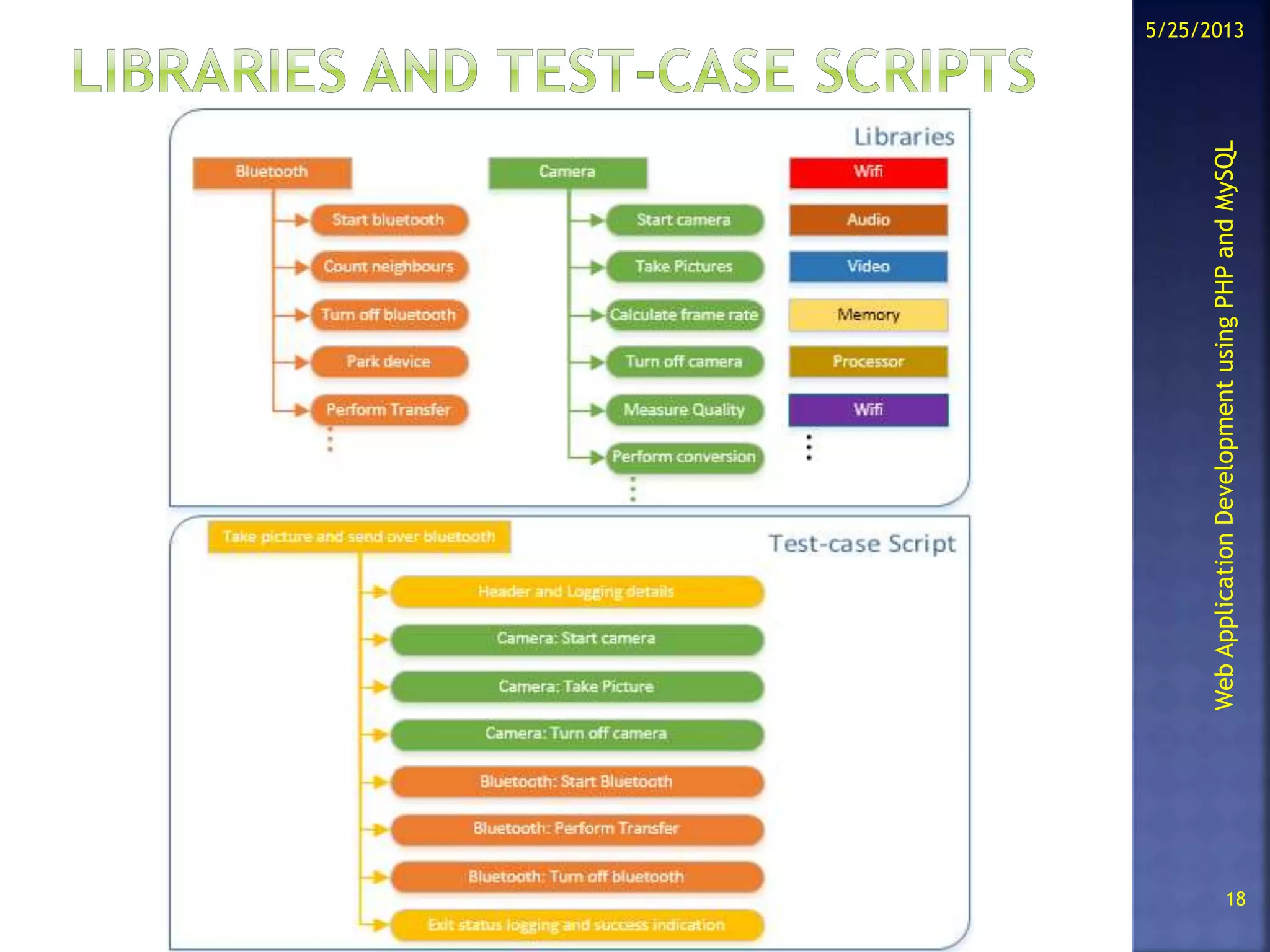 LIBRARIES AND TEST-CASE SCRIPTS

Libraries

Bluetooth

Start bluetooth

Count neighbours

Turn off bluetooth

Park device

Perform Transfer

Camera

Start camera

Take Pictures

Calculate frame rate

Turn off camera

Measure Quality

Perform conversion

Wifi

Audio

Video

Memory

Processor

Wifi

Test-case Script

Take picture and send over bluetooth

Header and Logging details

Camera: Start camera

Camera: Take Picture

Camera: Turn off camera

Bluetooth: Start Bluetooth

Bluetooth: Perform Transfer

Bluetooth: Turn off bluetooth

Exit status logging and success indication

5/25/2013

Web Application Development using PHP and MySQL

18